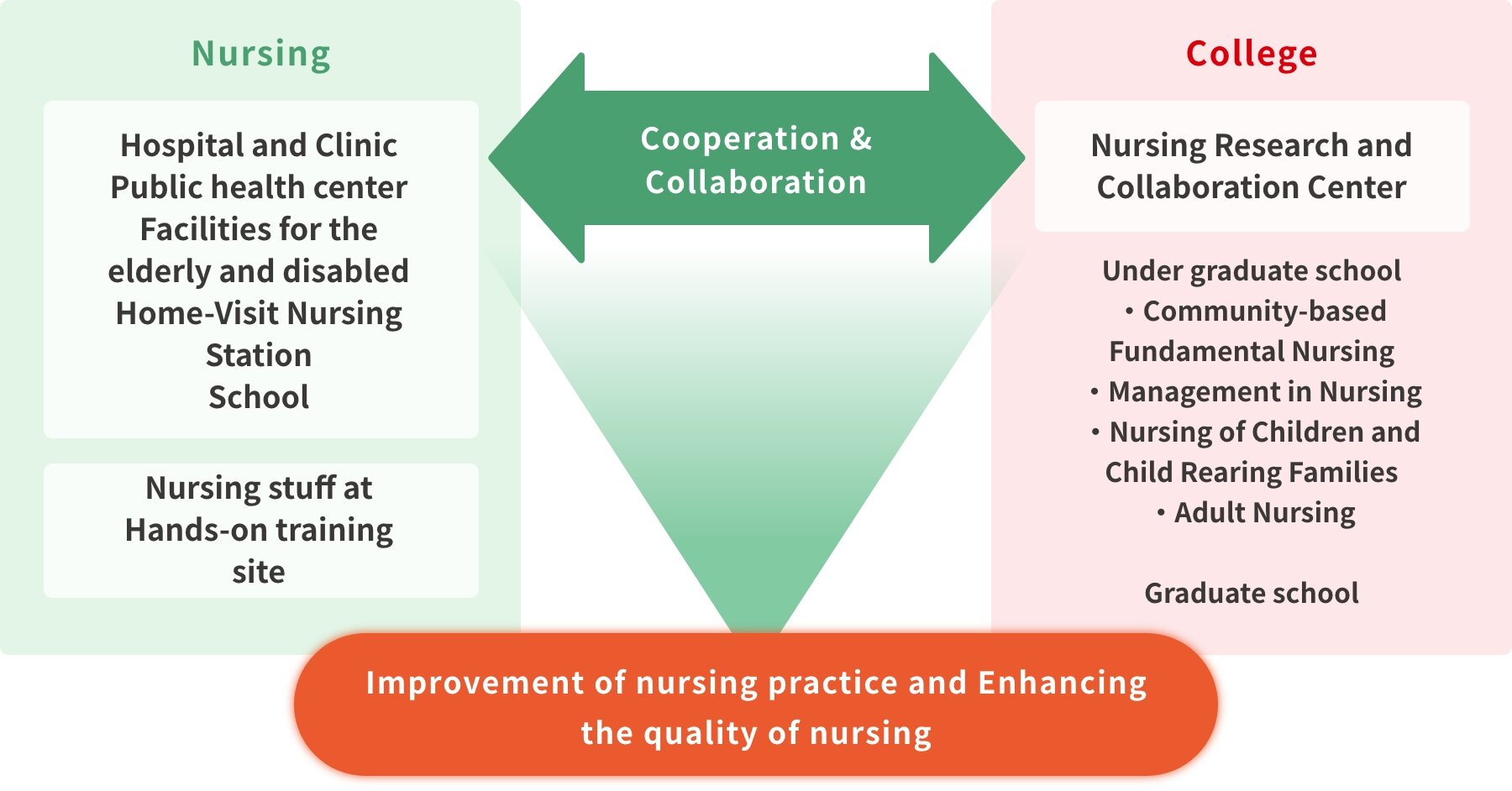 Nursing

Hospital and Clinic
Public health center
Facilities for the elderly and disabled
Home-Visit Nursing Station
School

Nursing stuff at Hands-on training site

Cooperation & Collaboration

College

Nursing Research and Collaboration Center

Under graduate school
・Community-based Fundamental Nursing
・Management in Nursing
・Nursing of Children and Child Rearing Families
・Adult Nursing

Graduate school

Improvement of nursing practice and Enhancing the quality of nursing